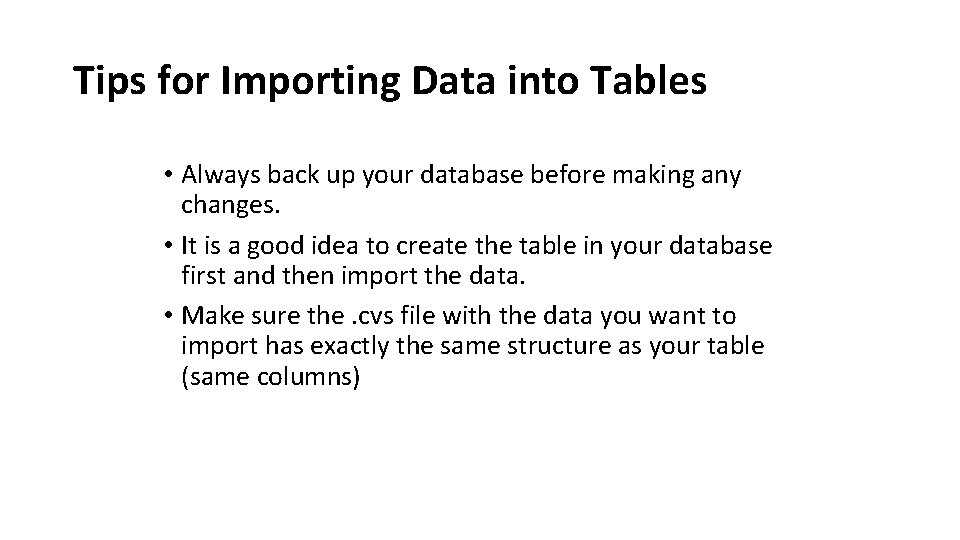 Tips for Importing Data into Tables

• Always back up your database before making any changes.

• It is a good idea to create the table in your database first and then import the data.

• Make sure the .cvs file with the data you want to import has exactly the same structure as your table (same columns)